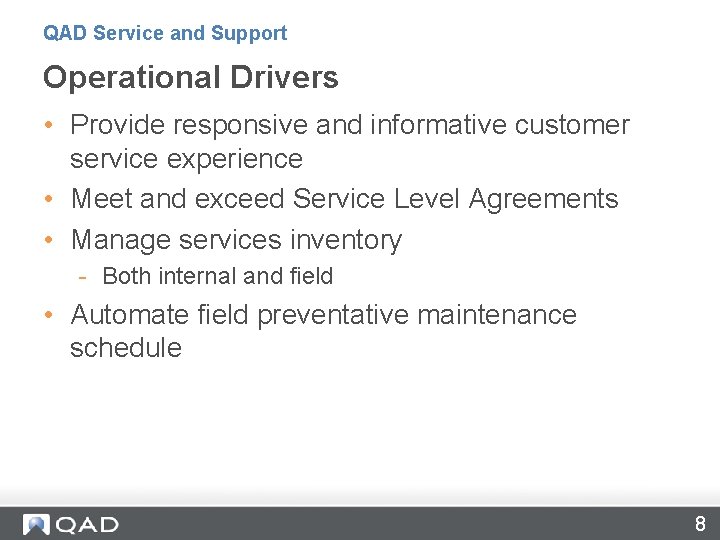 QAD Service and Support

Operational Drivers

• Provide responsive and informative customer service experience
• Meet and exceed Service Level Agreements
• Manage services inventory
  - Both internal and field
• Automate field preventative maintenance schedule

QAD

8